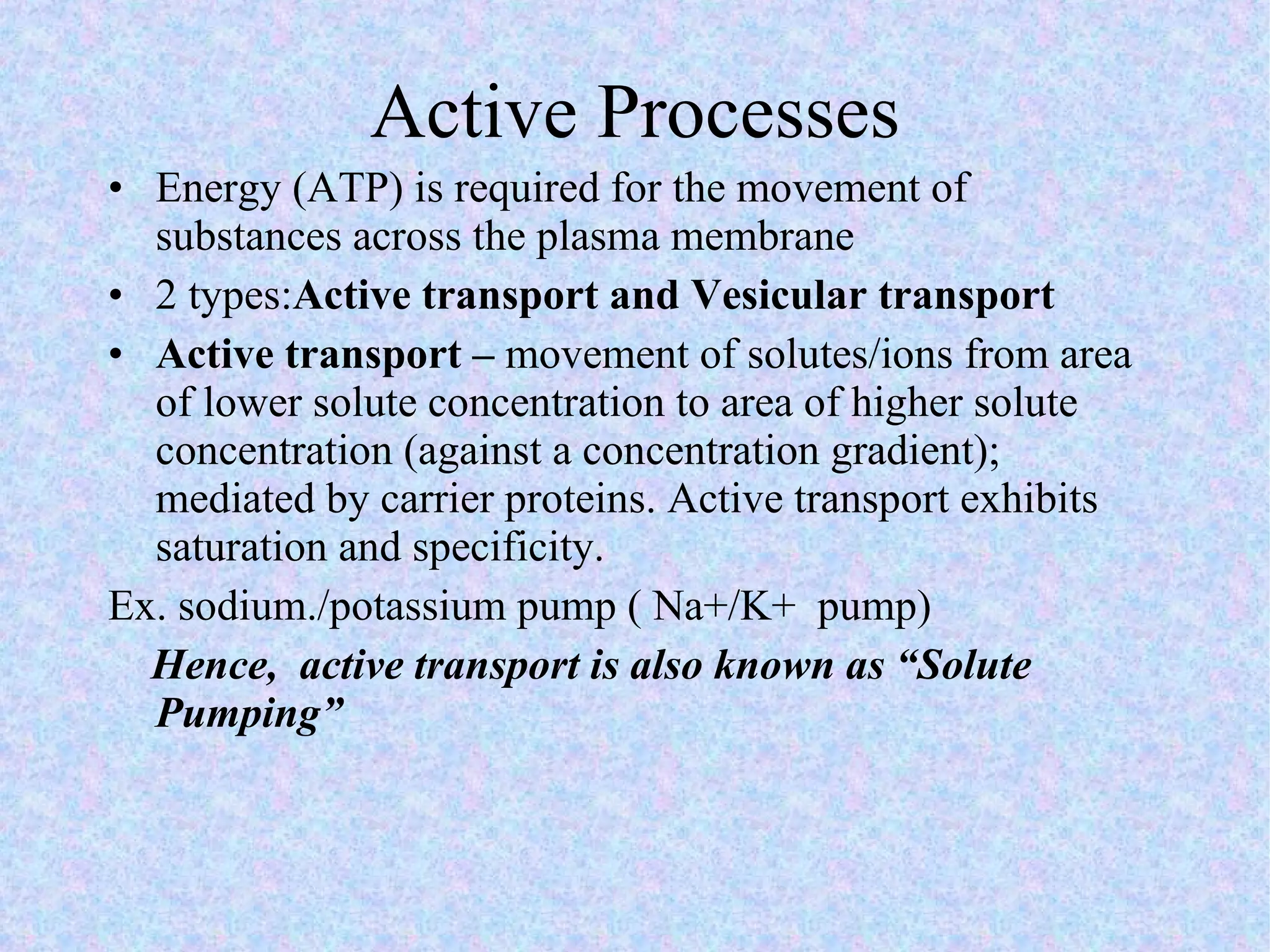 Active Processes

• Energy (ATP) is required for the movement of substances across the plasma membrane

• 2 types:Active transport and Vesicular transport

• Active transport – movement of solutes/ions from area of lower solute concentration to area of higher solute concentration (against a concentration gradient); mediated by carrier proteins. Active transport exhibits saturation and specificity.

Ex. sodium./potassium pump ( Na+/K+ pump)

Hence, active transport is also known as “Solute Pumping”